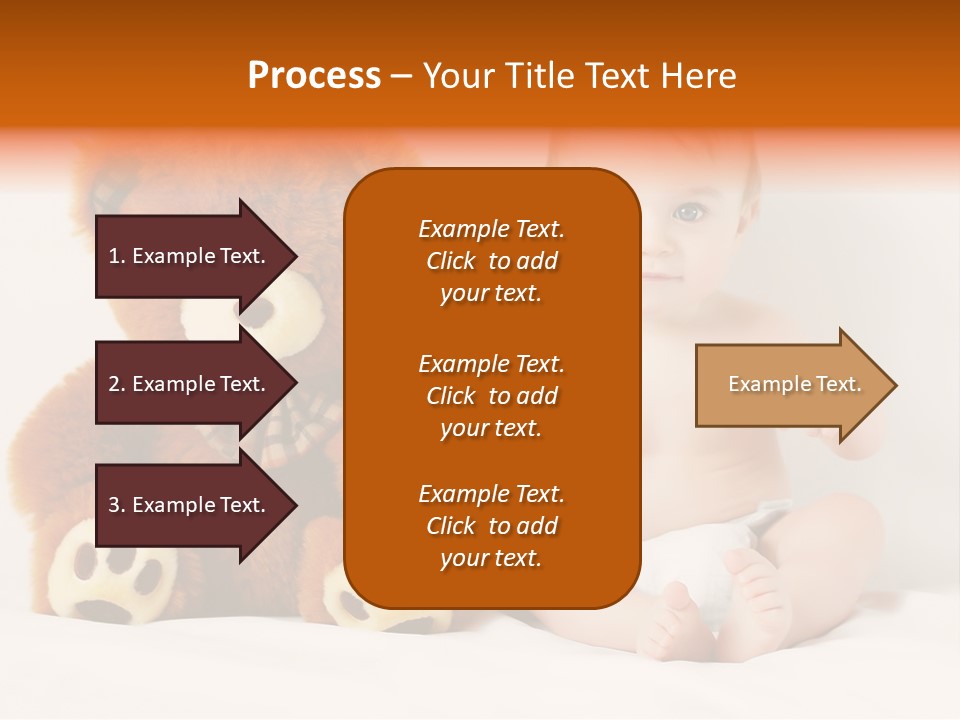 Process – Your Title Text Here

1. Example Text.

2. Example Text.

3. Example Text.

Example Text. Click to add your text.

Example Text. Click to add your text.

Example Text. Click to add your text.

Example Text.